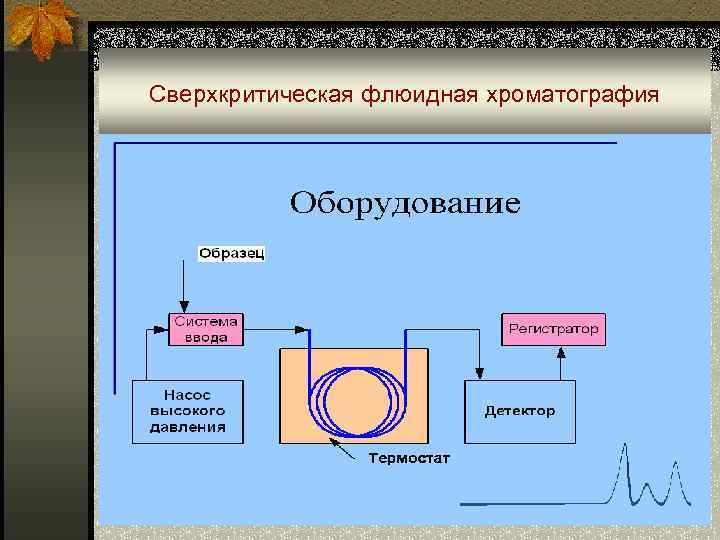 Сверхкритическая флюидная хроматография

Оборудование

Образец

Система ввода

Регистратор

Насос высокого давления

Детектор

Термостат